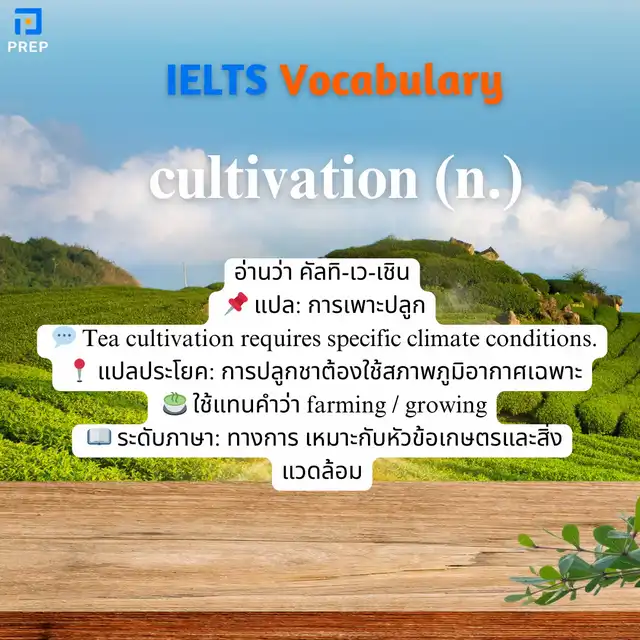 PREP

IELTS Vocabulary

cultivation (n.)

อ่านว่า คัลทิ-เว-เชิน
📌 แปล: การเพาะปลูก
💬 Tea cultivation requires specific climate conditions.
📍 แปลประโยค: การปลูกชาต้องใช้สภาพภูมิอากาศเฉพาะ
🍵 ใช้แทนคำว่า farming / growing
📖 ระดับภาษา: ทางการ เหมาะกับหัวข้อเกษตรและสิ่งแวดล้อม